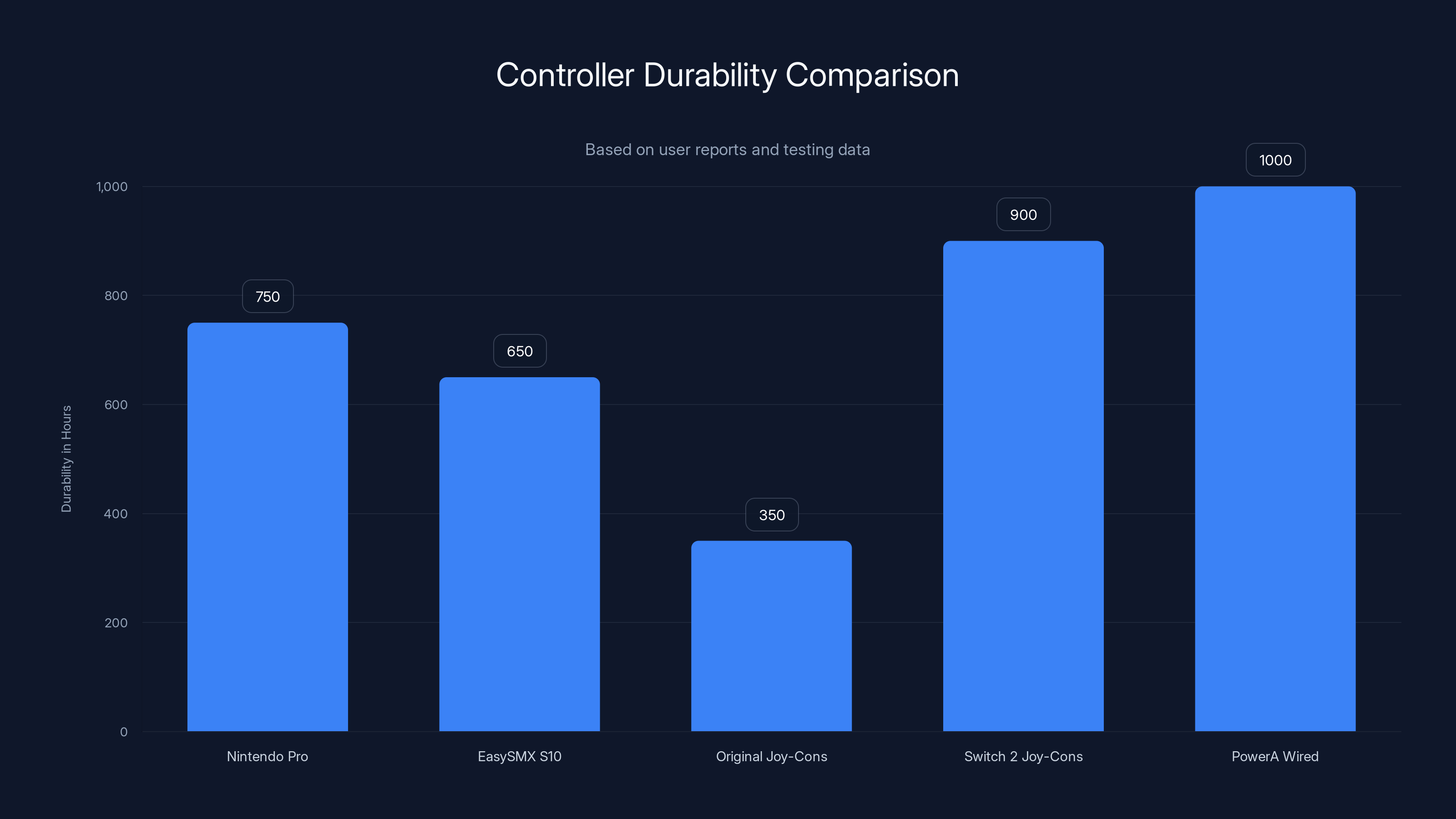 Controller Durability Comparison

Based on user reports and testing data

Durability in Hours

1,000
800
600
400
200
0

750
650
350
900
1000

Nintendo Pro
EasySMX S10
Original Joy-Cons
Switch 2 Joy-Cons
PowerA Wired